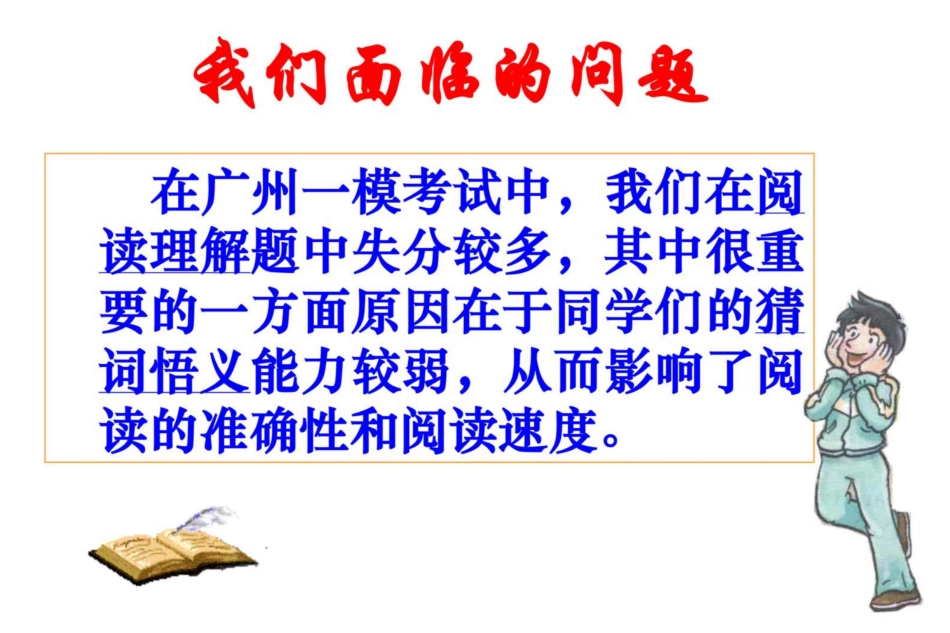 我们面临的问题

在广州一模考试中，我们在阅读理解题中失分较多，其中很重要的一方面原因在于同学们的猜词悟义能力较弱，从而影响了阅读的准确性和阅读速度。